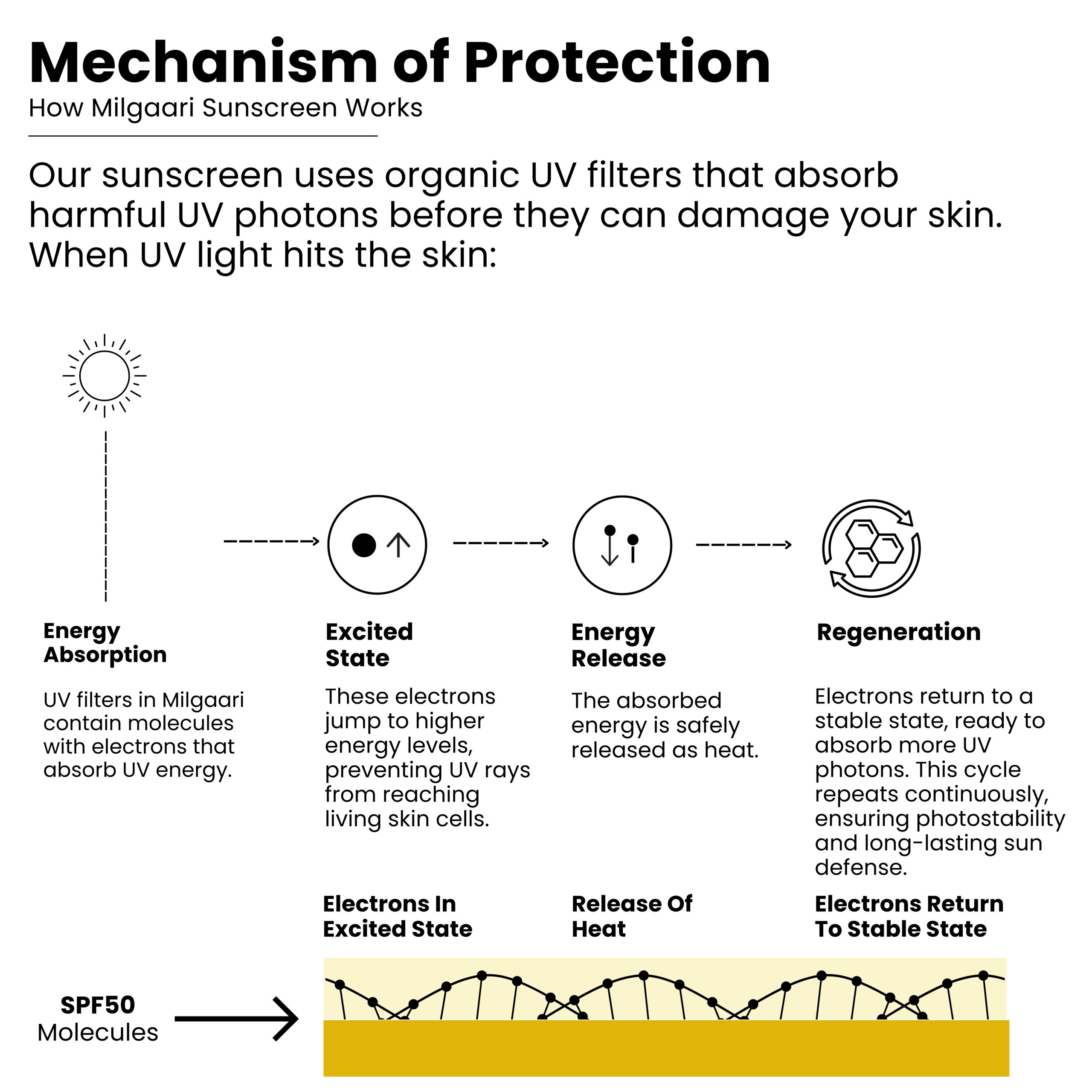 Mechanism of Protection

How Milgaari Sunscreen Works

Our sunscreen uses organic UV filters that absorb harmful UV photons before they can damage your skin. When UV light hits the skin:

Energy Absorption

UV filters in Milgaari contain molecules with electrons that absorb UV energy.

Excited State

These electrons jump to higher energy levels, preventing UV rays from reaching living skin cells.

Energy Release

The absorbed energy is safely released as heat.

Regeneration

Electrons return to a stable state, ready to absorb more UV photons. This cycle repeats continuously, ensuring photostability and long-lasting sun defense.

Electrons In Excited State

Release Of Heat

Electrons Return To Stable State

SPF50 Molecules